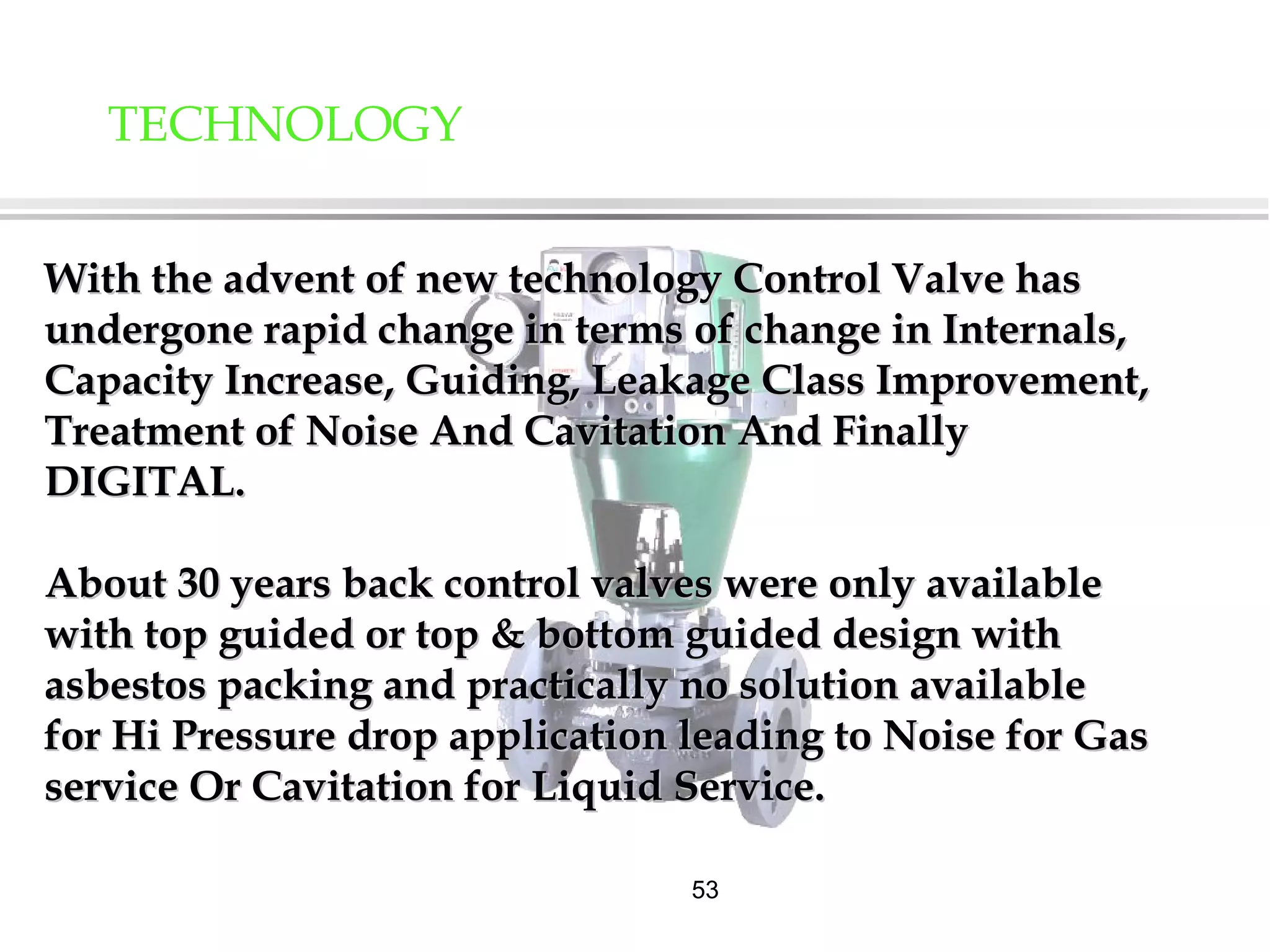 TECHNOLOGY

With the advent of new technology Control Valve has undergone rapid change in terms of change in Internals, Capacity Increase, Guiding, Leakage Class Improvement, Treatment of Noise And Cavitation And Finally DIGITAL.

About 30 years back control valves were only available with top guided or top & bottom guided design with asbestos packing and practically no solution available for Hi Pressure drop application leading to Noise for Gas service Or Cavitation for Liquid Service.

53